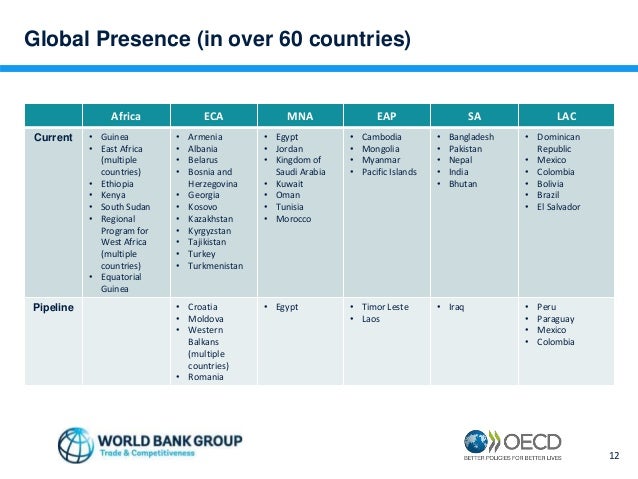 Global Presence (in over 60 countries)

| | Africa | ECA | MNA | EAP | SA | LAC |
|---|---|---|---|---|---|---|
| Current | • Guinea • East Africa (multiple countries) • Ethiopia • Kenya • South Sudan • Regional Program for West Africa (multiple countries) • Equatorial Guinea | • Armenia • Albania • Belarus • Bosnia and Herzegovina • Georgia • Kosovo • Kazakhstan • Kyrgyzstan • Tajikistan • Turkey • Turkmenistan | • Egypt • Jordan • Kingdom of Saudi Arabia • Kuwait • Oman • Tunisia • Morocco | • Cambodia • Mongolia • Myanmar • Pacific Islands | • Bangladesh • Pakistan • Nepal • India • Bhutan | • Dominican Republic • Mexico • Colombia • Bolivia • Brazil • El Salvador |
| Pipeline | | • Croatia • Moldova • Western Balkans (multiple countries) • Romania | • Egypt | • Timor Leste • Laos | • Iraq | • Peru • Paraguay • Mexico • Colombia |

WORLD BANK GROUP
Trade & Competitiveness

OECD
BETTER POLICIES FOR BETTER LIVES

12